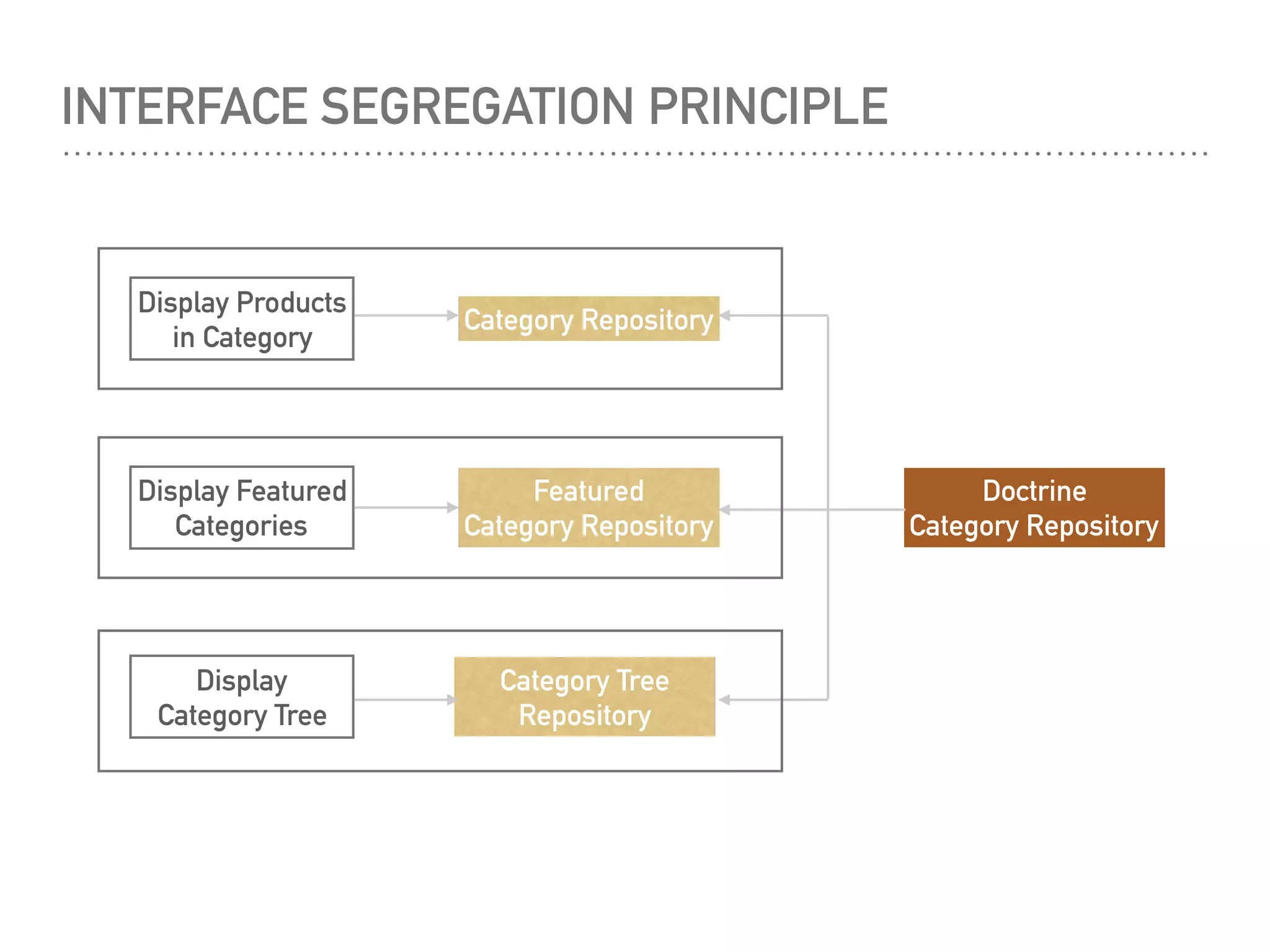 INTERFACE SEGREGATION PRINCIPLE

Display Products in Category

Category Repository

Display Featured Categories

Featured Category Repository

Doctrine Category Repository

Display Category Tree

Category Tree Repository